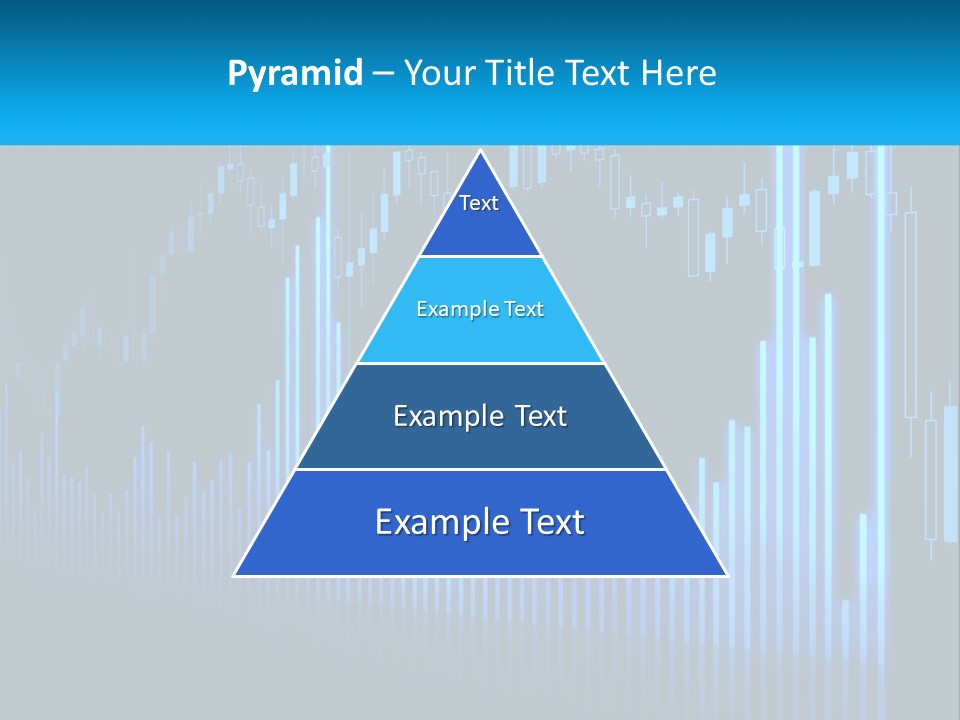 Pyramid – Your Title Text Here

Text

Example Text

Example Text

Example Text